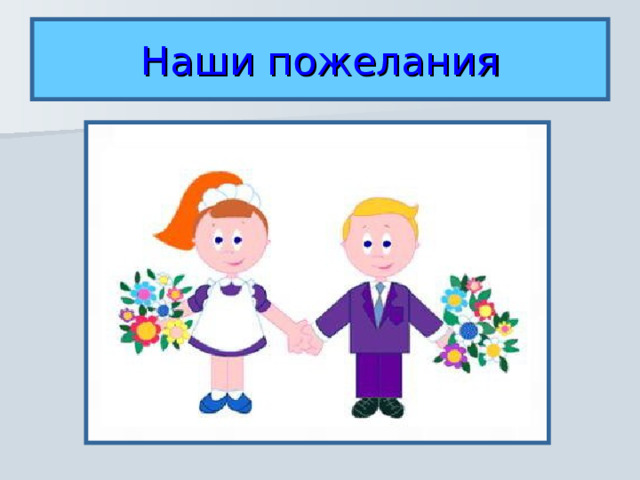 Наши пожелания